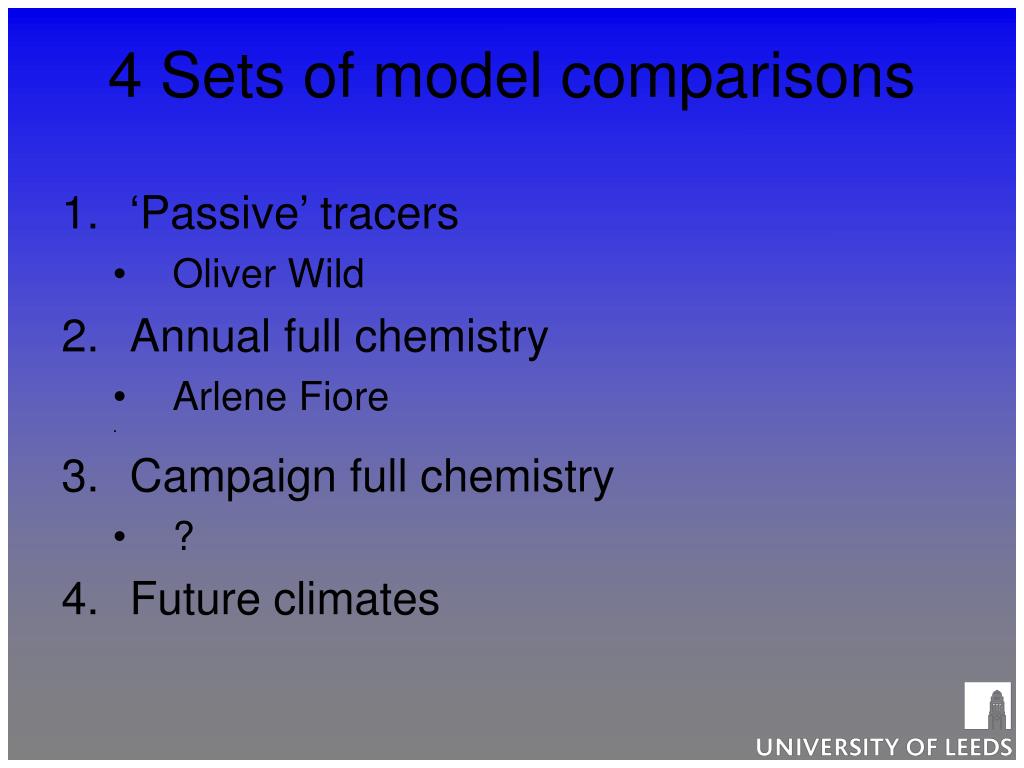 4 Sets of model comparisons

1. ‘Passive’ tracers
• Oliver Wild
2. Annual full chemistry
• Arlene Fiore
3. Campaign full chemistry
• ?
4. Future climates

UNIVERSITY OF LEEDS